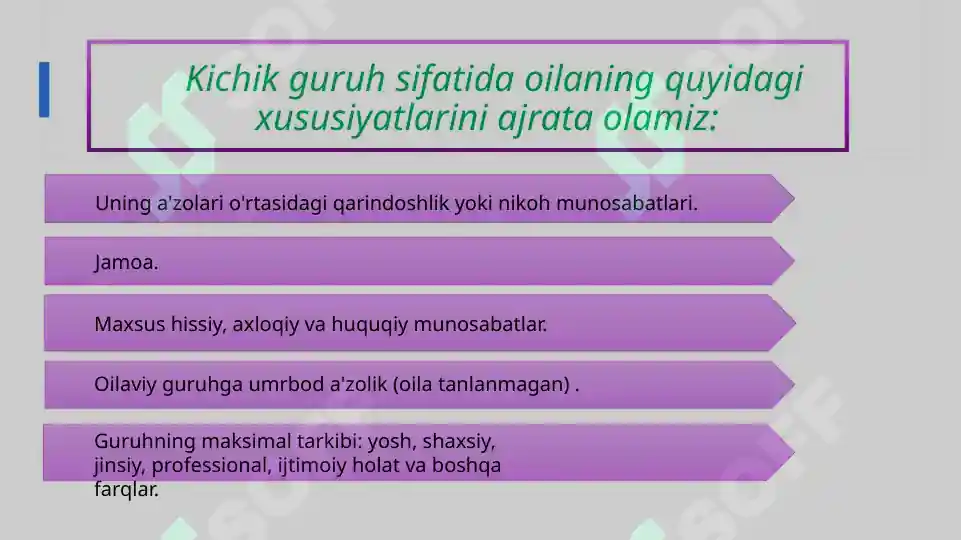 Kichik guruh sifatida oilaning quyidagi xususiyatlarini ajrata olamiz:

Uning a'zolari o'rtasidagi qarindoshlik yoki nikoh munosabatlari.

Jamoa.

Maxsus hissiy, axloqiy va huquqiy munosabatlar.

Oilaviy guruhga umrbod a'zolik (oila tanlanmagan) .

Guruhning maksimal tarkibi: yosh, shaxsiy, jinsiy, professional, ijtimoiy holat va boshqa farqlar.